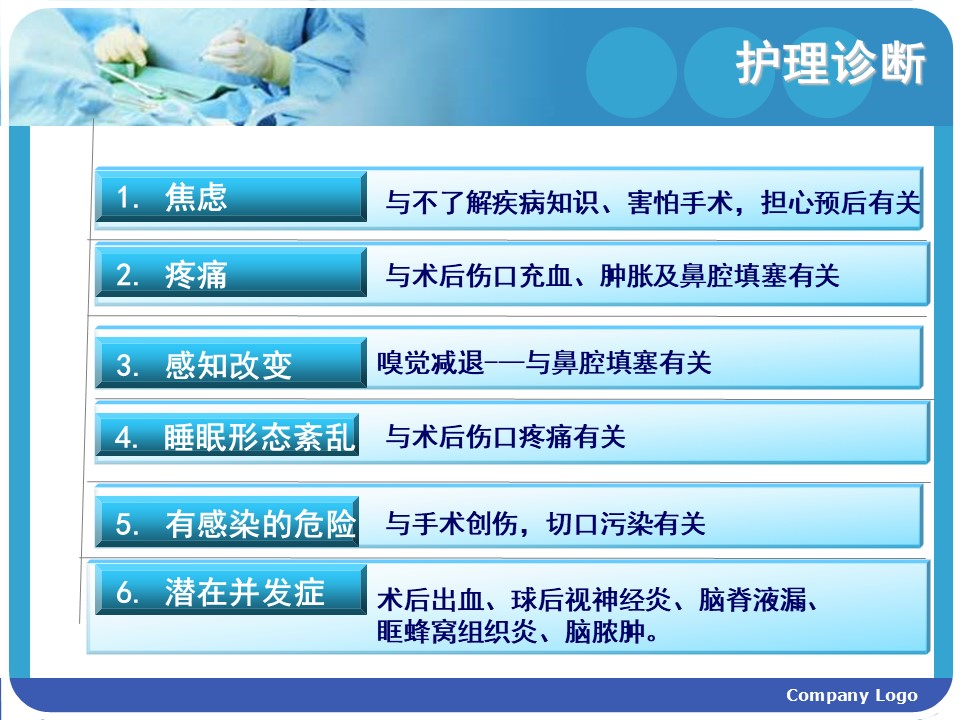 护理诊断

1. 焦虑　与不了解疾病知识、害怕手术，担心预后有关

2. 疼痛　与术后伤口充血、肿胀及鼻腔填塞有关

3. 感知改变　嗅觉减退——与鼻腔填塞有关

4. 睡眠形态紊乱　与术后伤口疼痛有关

5. 有感染的危险　与手术创伤，切口污染有关

6. 潜在并发症　术后出血、球后视神经炎、脑脊液漏、眶蜂窝组织炎、脑脓肿。

Company Logo